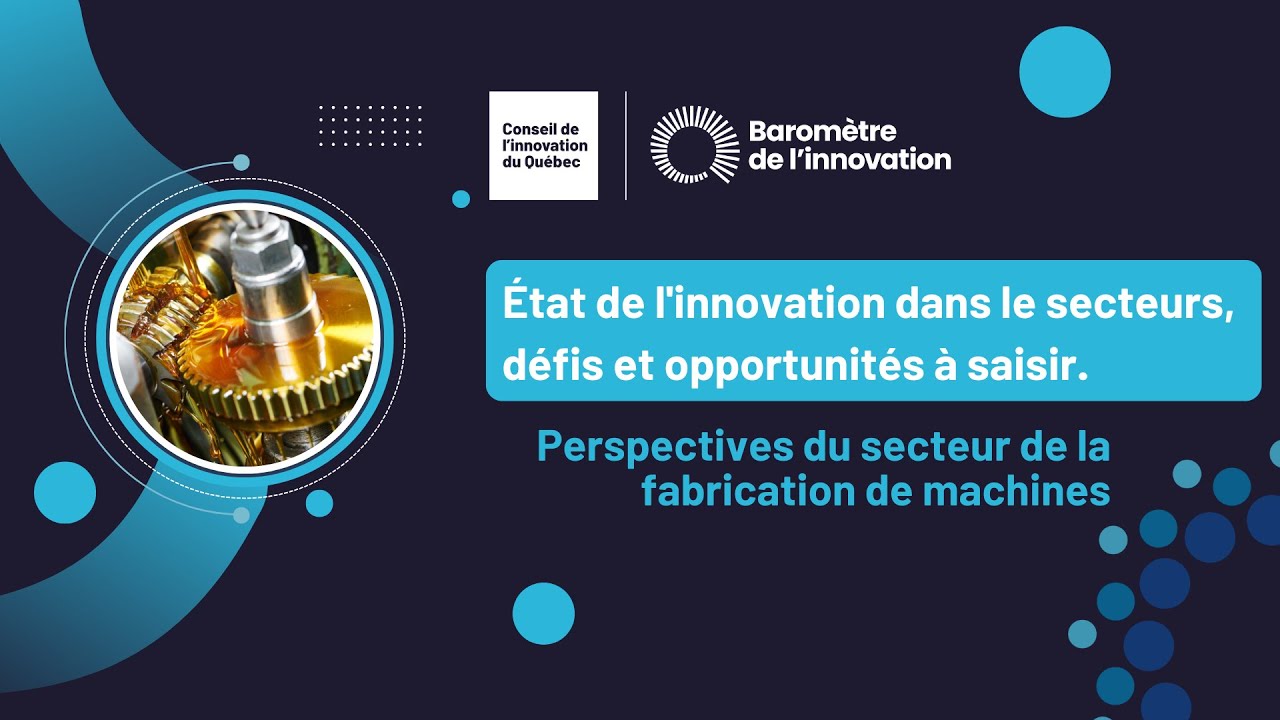 Conseil de l'innovation du Québec

Baromètre de l'innovation

État de l'innovation dans le secteurs, défis et opportunités à saisir.

Perspectives du secteur de la fabrication de machines